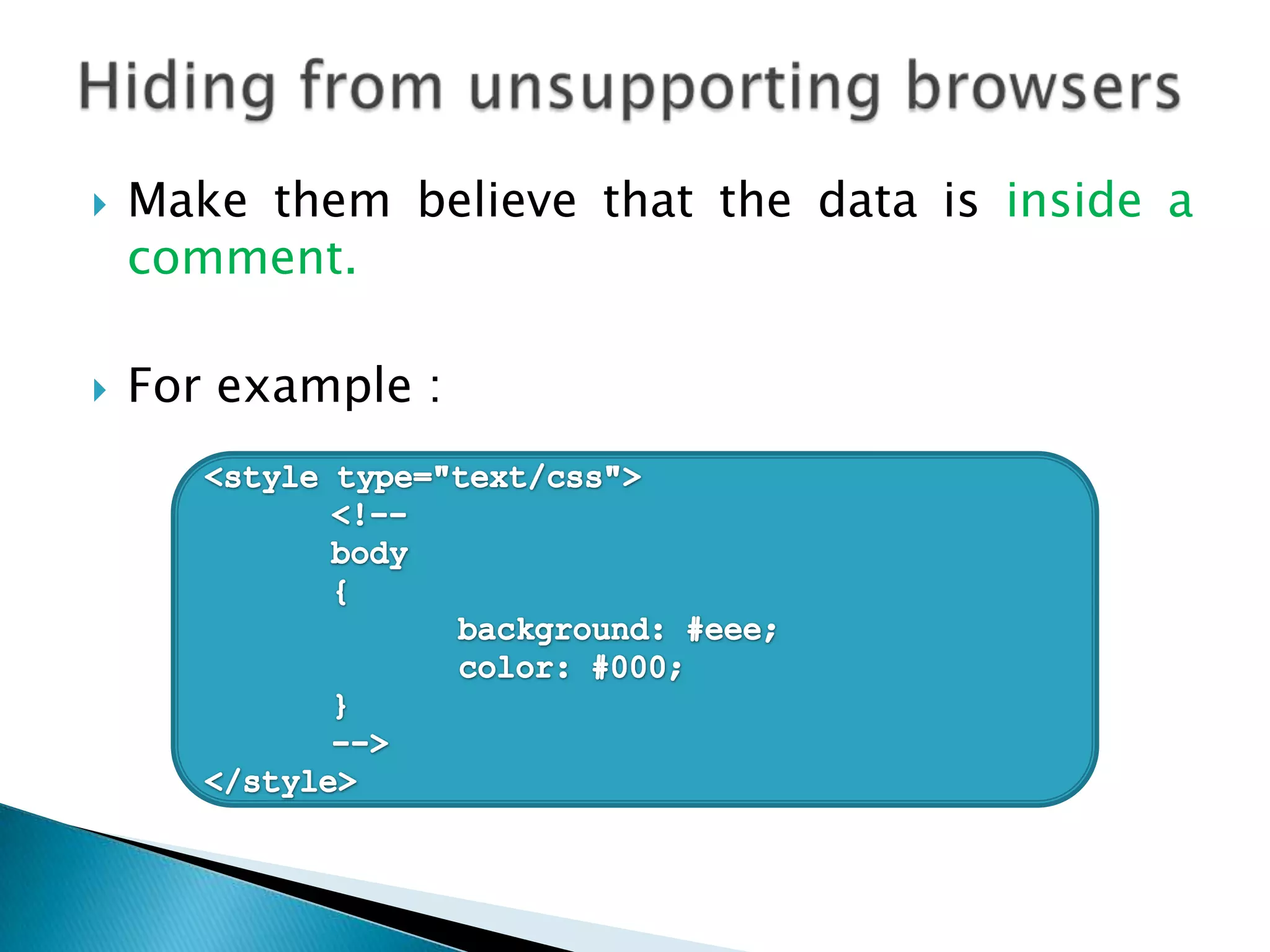 Hiding from unsupporting browsers

Make them believe that the data is inside a comment.

For example :

<style type="text/css">
<!--
body
{
background: #eee;
color: #000;
}
-->
</style>